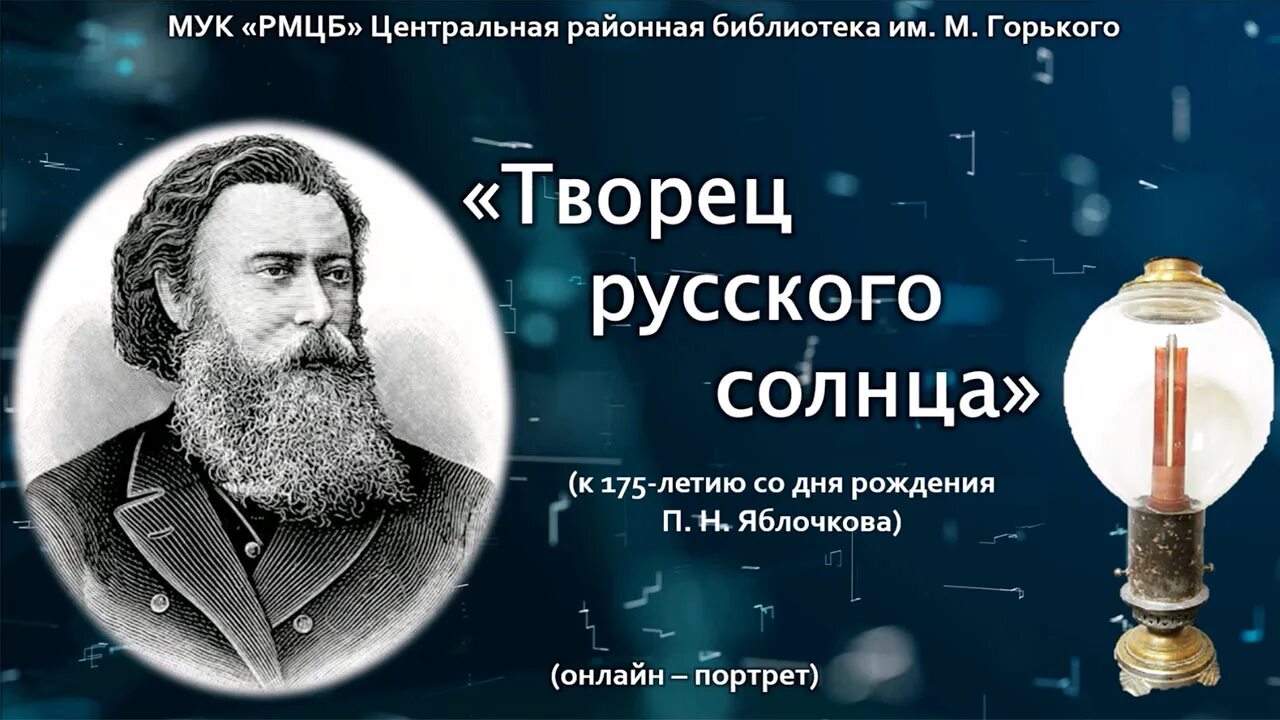 МУК «РМЦБ» Центральная районная библиотека им. М. Горького

«Творец русского солнца»

(к 175-летию со дня рождения П. Н. Яблочкова)

(онлайн – портрет)